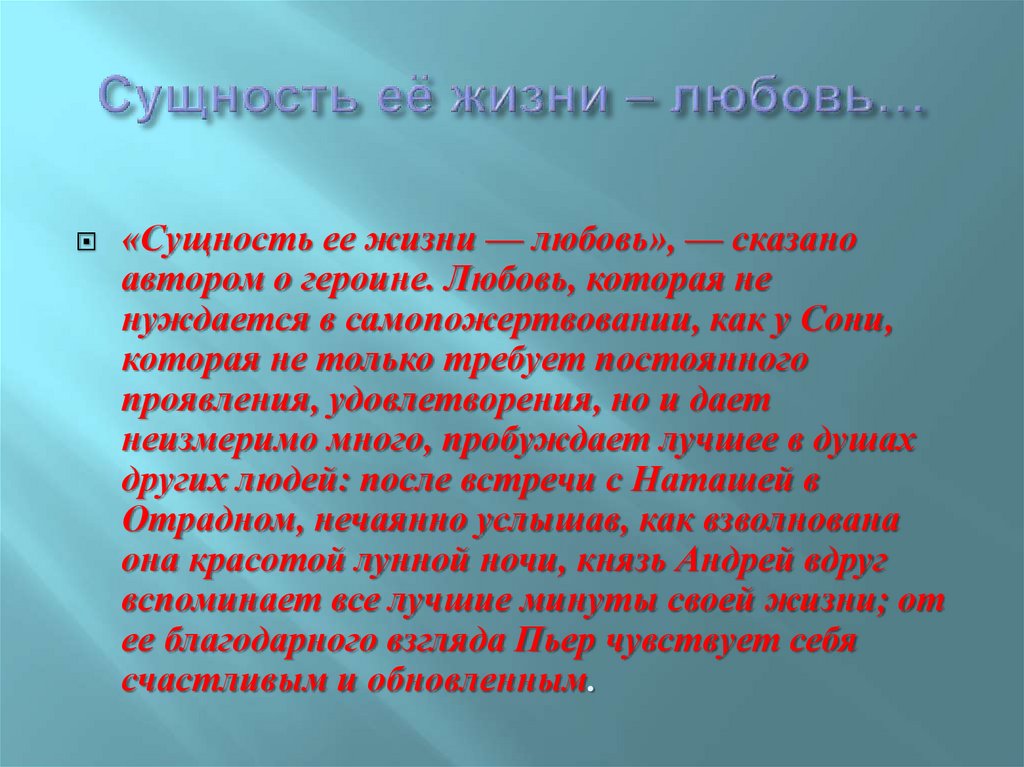 Сущность её жизни – любовь…

«Сущность ее жизни — любовь», — сказано автором о героине. Любовь, которая не нуждается в самопожертвовании, как у Сони, которая не только требует постоянного проявления, удовлетворения, но и дает неизмеримо много, пробуждает лучшее в душах других людей: после встречи с Наташей в Отрадном, нечаянно услышав, как взволнована она красотой лунной ночи, князь Андрей вдруг вспоминает все лучшие минуты своей жизни; от ее благодарного взгляда Пьер чувствует себя счастливым и обновленным.